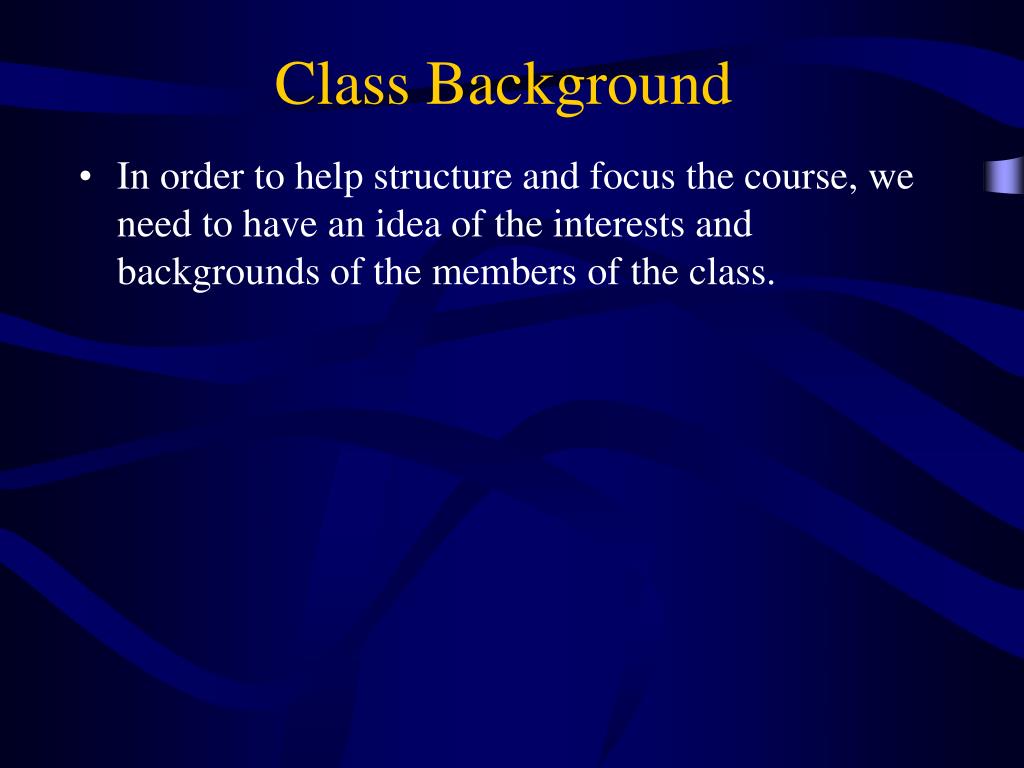 Class Background

• In order to help structure and focus the course, we need to have an idea of the interests and backgrounds of the members of the class.